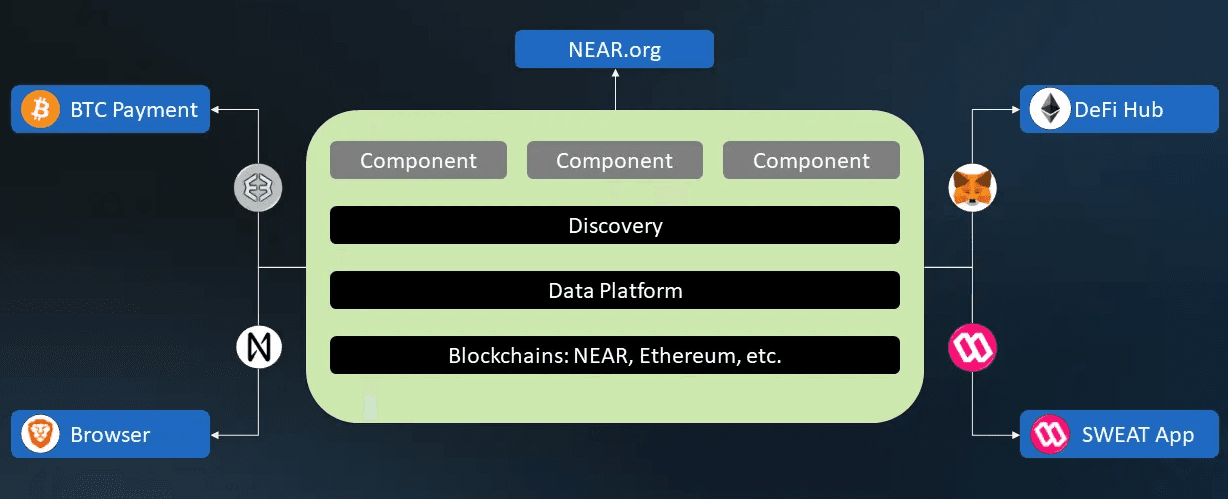 NEAR.org

BTC Payment

DeFi Hub

Component

Component

Component

Discovery

Data Platform

Blockchains: NEAR, Ethereum, etc.

Browser

SWEAT App